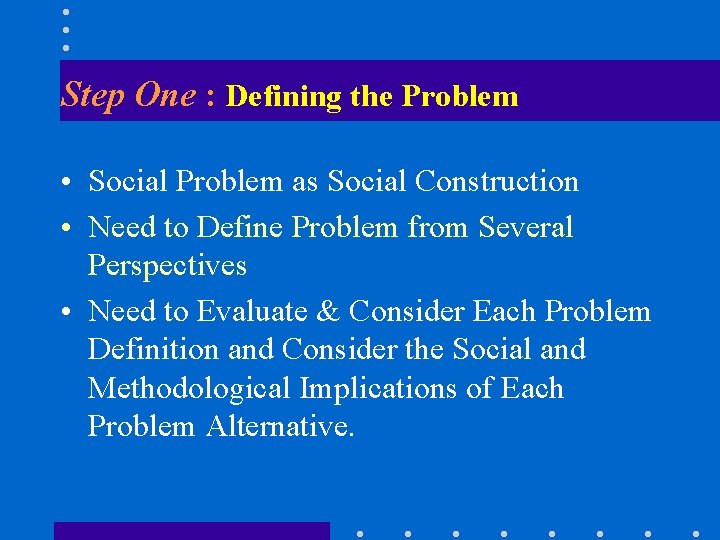 Step One : Defining the Problem

• Social Problem as Social Construction
• Need to Define Problem from Several Perspectives
• Need to Evaluate & Consider Each Problem Definition and Consider the Social and Methodological Implications of Each Problem Alternative.